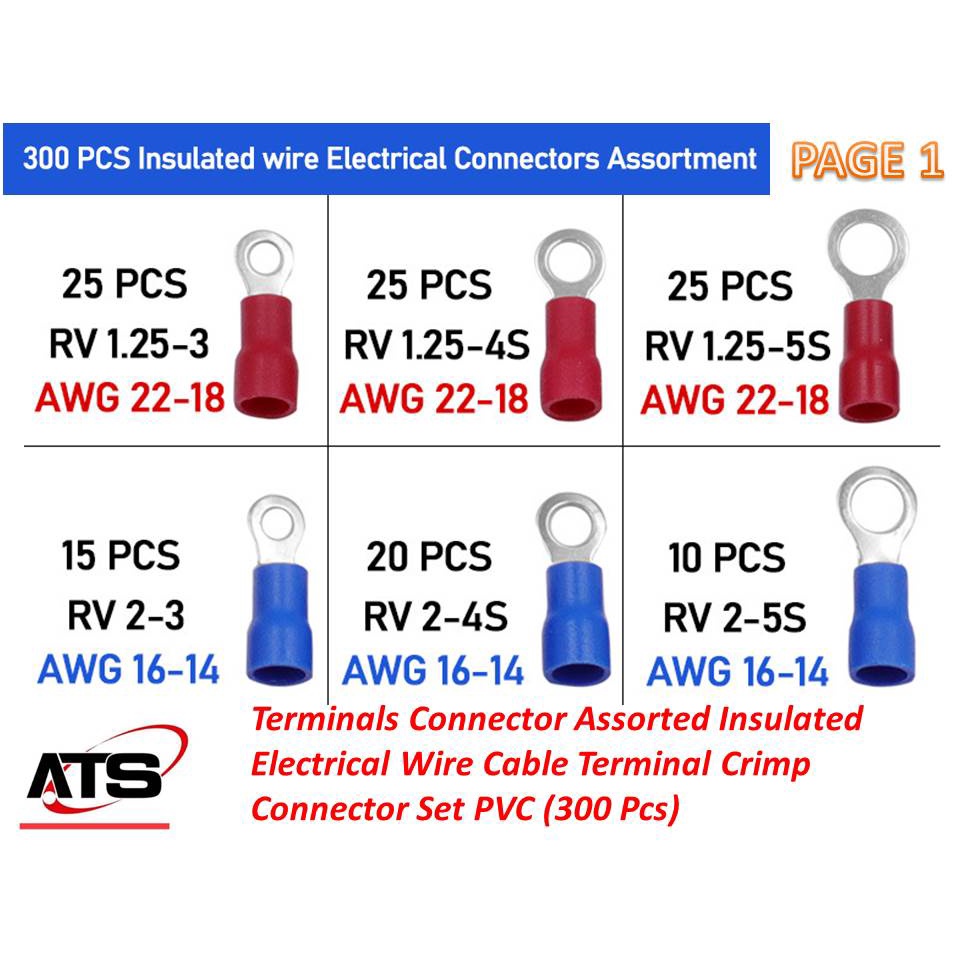 300 PCS Insulated wire Electrical Connectors Assortment

PAGE 1

25 PCS
RV 1.25-3
AWG 22-18

25 PCS
RV 1.25-4S
AWG 22-18

25 PCS
RV 1.25-5S
AWG 22-18

15 PCS
RV 2-3
AWG 16-14

20 PCS
RV 2-4S
AWG 16-14

10 PCS
RV 2-5S
AWG 16-14

ATS

Terminals Connector Assorted Insulated Electrical Wire Cable Terminal Crimp Connector Set PVC (300 Pcs)